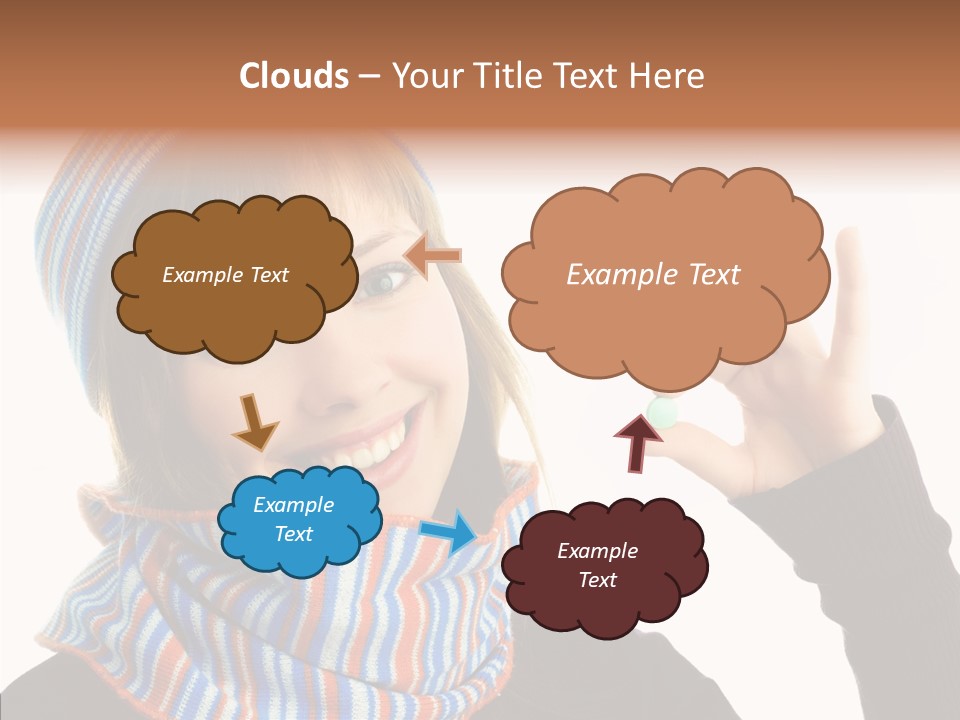 Clouds – Your Title Text Here

Example Text

Example Text

Example Text

Example Text